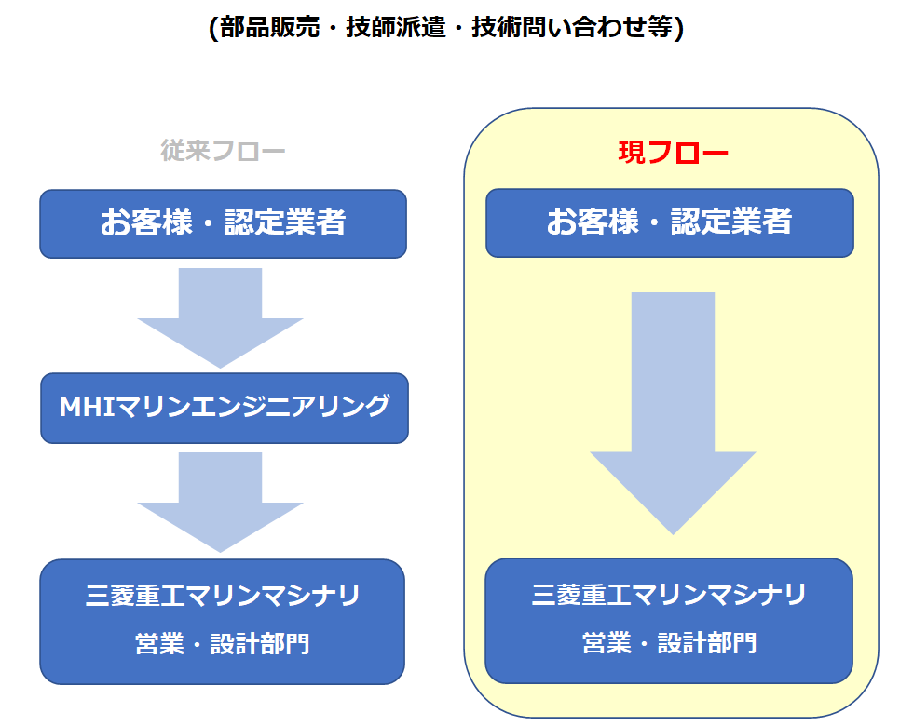 (部品販売・技師派遣・技術問い合わせ等)

従来フロー

お客様・認定業者

MHIマリンエンジニアリング

三菱重工マリンマシナリ
営業・設計部門

現フロー

お客様・認定業者

三菱重工マリンマシナリ
営業・設計部門